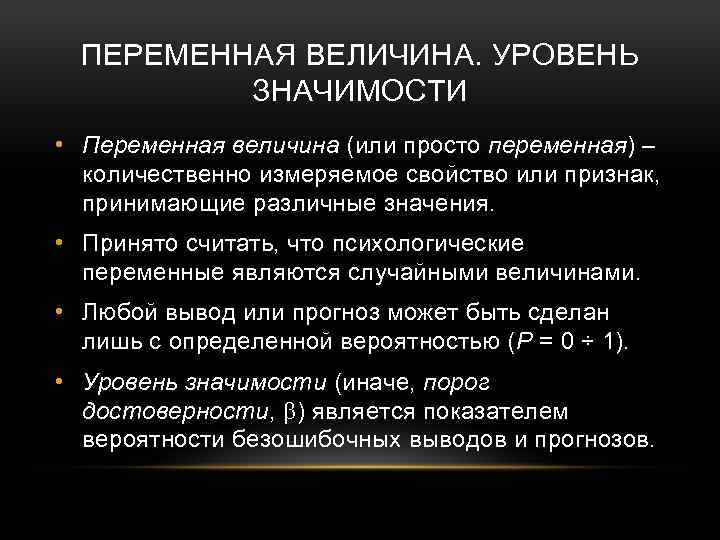 ПЕРЕМЕННАЯ ВЕЛИЧИНА. УРОВЕНЬ ЗНАЧИМОСТИ

• Переменная величина (или просто переменная) – количественно измеряемое свойство или признак, принимающие различные значения.

• Принято считать, что психологические переменные являются случайными величинами.

• Любой вывод или прогноз может быть сделан лишь с определенной вероятностью ($P = 0 \div 1$).

• Уровень значимости (иначе, порог достоверности, $\beta$) является показателем вероятности безошибочных выводов и прогнозов.